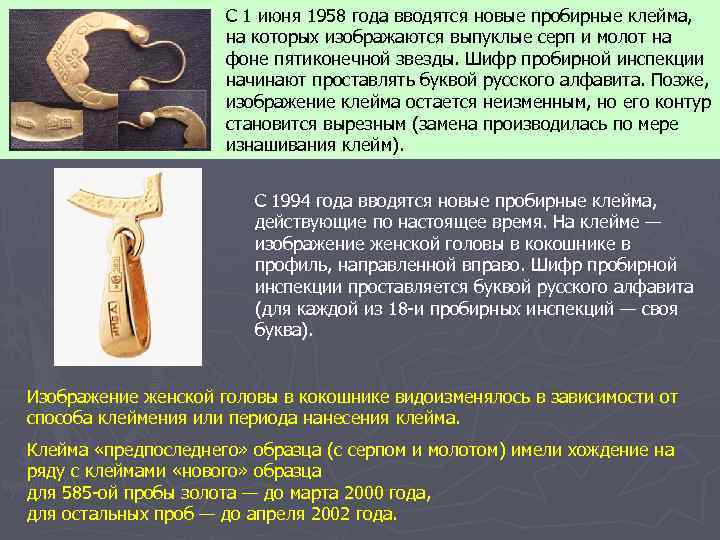 С 1 июня 1958 года вводятся новые пробирные клейма, на которых изображаются выпуклые серп и молот на фоне пятиконечной звезды. Шифр пробирной инспекции начинают проставлять буквой русского алфавита. Позже, изображение клейма остается неизменным, но его контур становится вырезным (замена производилась по мере изнашивания клейм).

С 1994 года вводятся новые пробирные клейма, действующие по настоящее время. На клейме — изображение женской головы в кокошнике в профиль, направленной вправо. Шифр пробирной инспекции проставляется буквой русского алфавита (для каждой из 18-и пробирных инспекций — своя буква).

Изображение женской головы в кокошнике видоизменялось в зависимости от способа клеймения или периода нанесения клейма.

Клейма «предпоследнего» образца (с серпом и молотом) имели хождение на ряду с клеймами «нового» образца
для 585-ой пробы золота — до марта 2000 года,
для остальных проб — до апреля 2002 года.